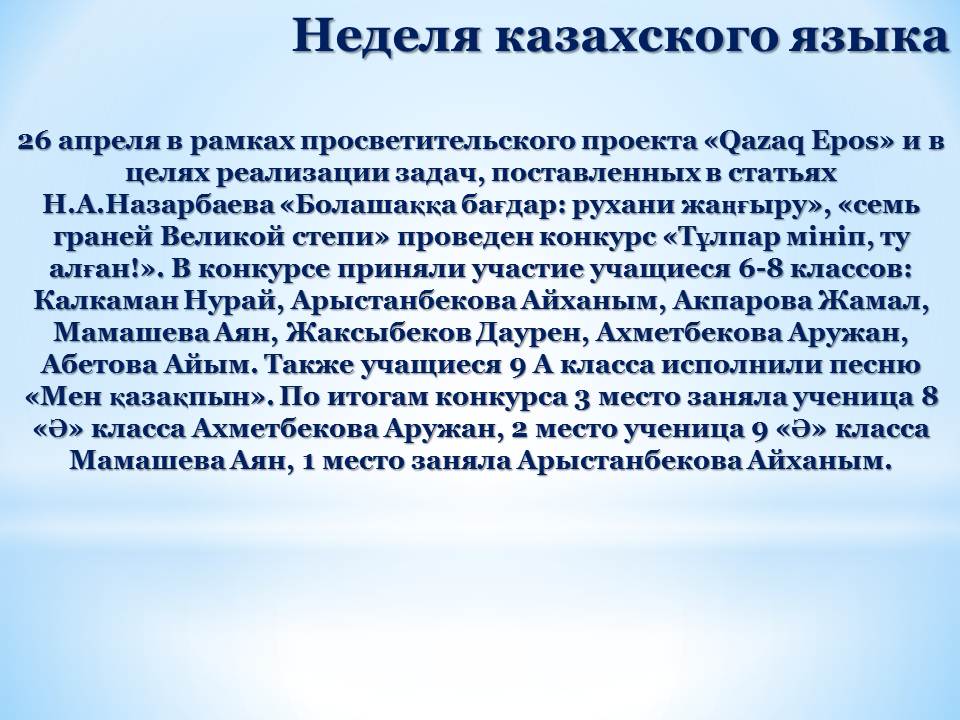 Неделя казахского языка

26 апреля в рамках просветительского проекта «Qazaq Epos» и в целях реализации задач, поставленных в статьях Н.А.Назарбаева «Болашаққа бағдар: рухани жаңғыру», «семь граней Великой степи» проведен конкурс «Тұлпар мініп, ту алған!». В конкурсе приняли участие учащиеся 6-8 классов: Калкаман Нурай, Арыстанбекова Айханым, Акпарова Жамал, Мамашева Аян, Жаксыбеков Даурен, Ахметбекова Аружан, Абетова Айым. Также учащиеся 9 А класса исполнили песню «Мен қазақпын». По итогам конкурса 3 место заняла ученица 8 «Ә» класса Ахметбекова Аружан, 2 место ученица 9 «Ә» класса Мамашева Аян, 1 место заняла Арыстанбекова Айханым.